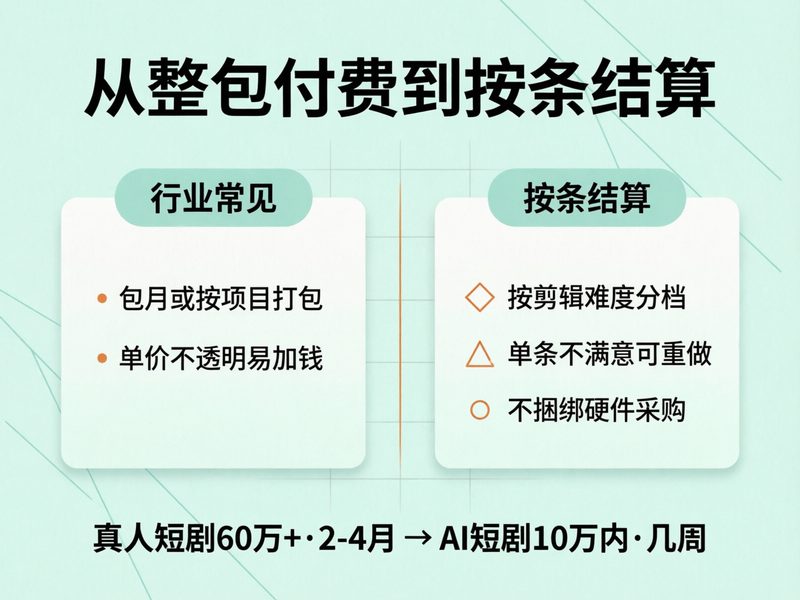 从整包付费到按条结算

行业常见

• 包月或按项目打包
• 单价不透明易加钱

按条结算

◇ 按剪辑难度分档
△ 单条不满意可重做
○ 不捆绑硬件采购

真人短剧60万+·2-4月 → AI短剧10万内·几周